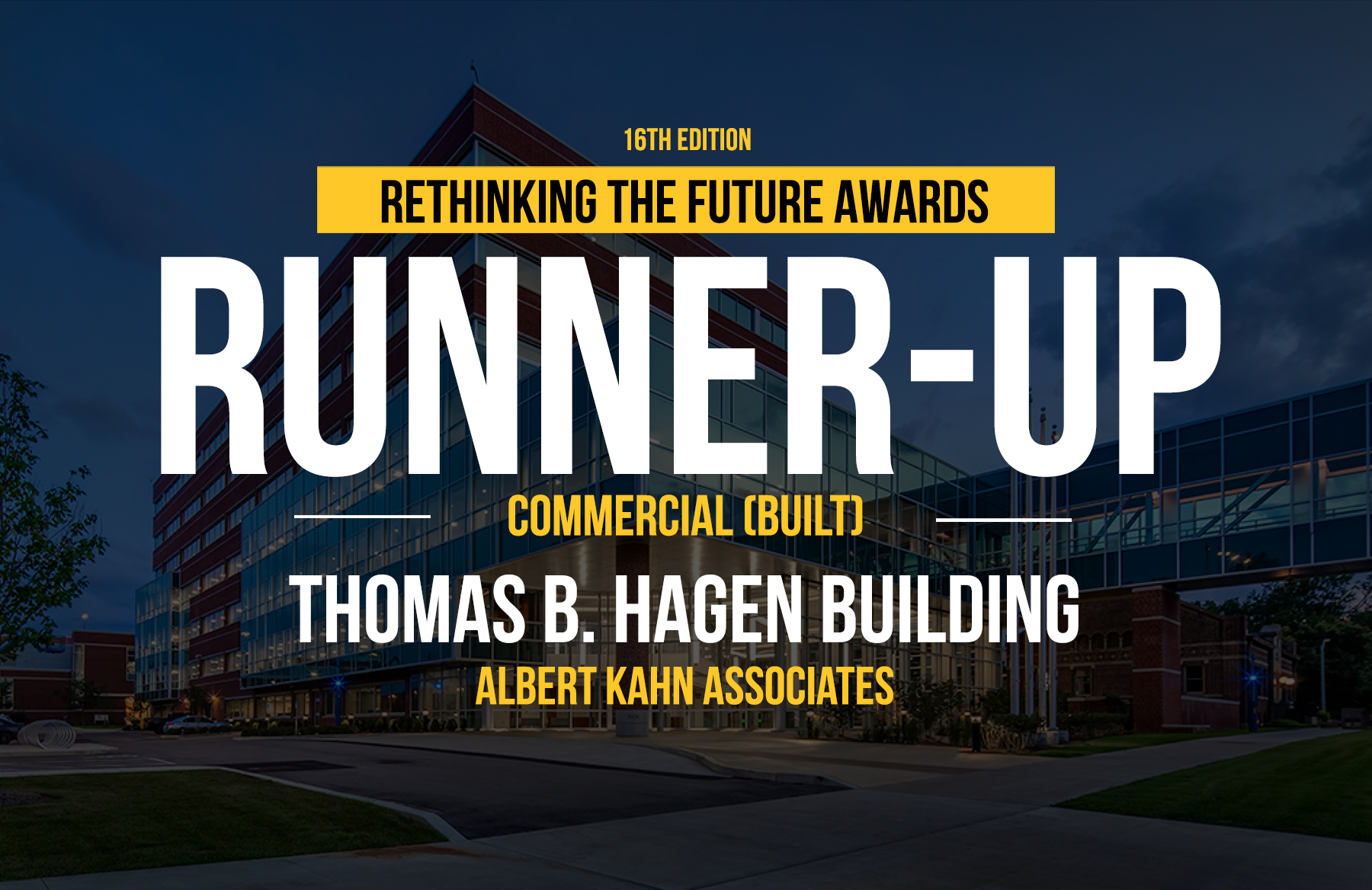 16TH EDITION

RETHINKING THE FUTURE AWARDS

RUNNER-UP

COMMERCIAL (BUILT)

THOMAS B. HAGEN BUILDING

ALBERT KAHN ASSOCIATES